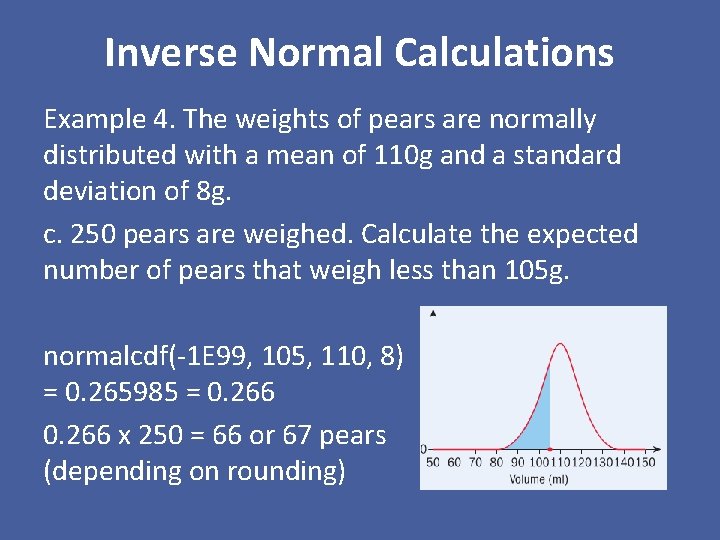 Inverse Normal Calculations

Example 4. The weights of pears are normally distributed with a mean of 110g and a standard deviation of 8g.

c. 250 pears are weighed. Calculate the expected number of pears that weigh less than 105g.

normalcdf(-1E99, 105, 110, 8) = 0.265985 = 0.266

0.266 x 250 = 66 or 67 pears (depending on rounding)

0
50 60 70 80 90 100 110 120 130 140 150
Volume (ml)